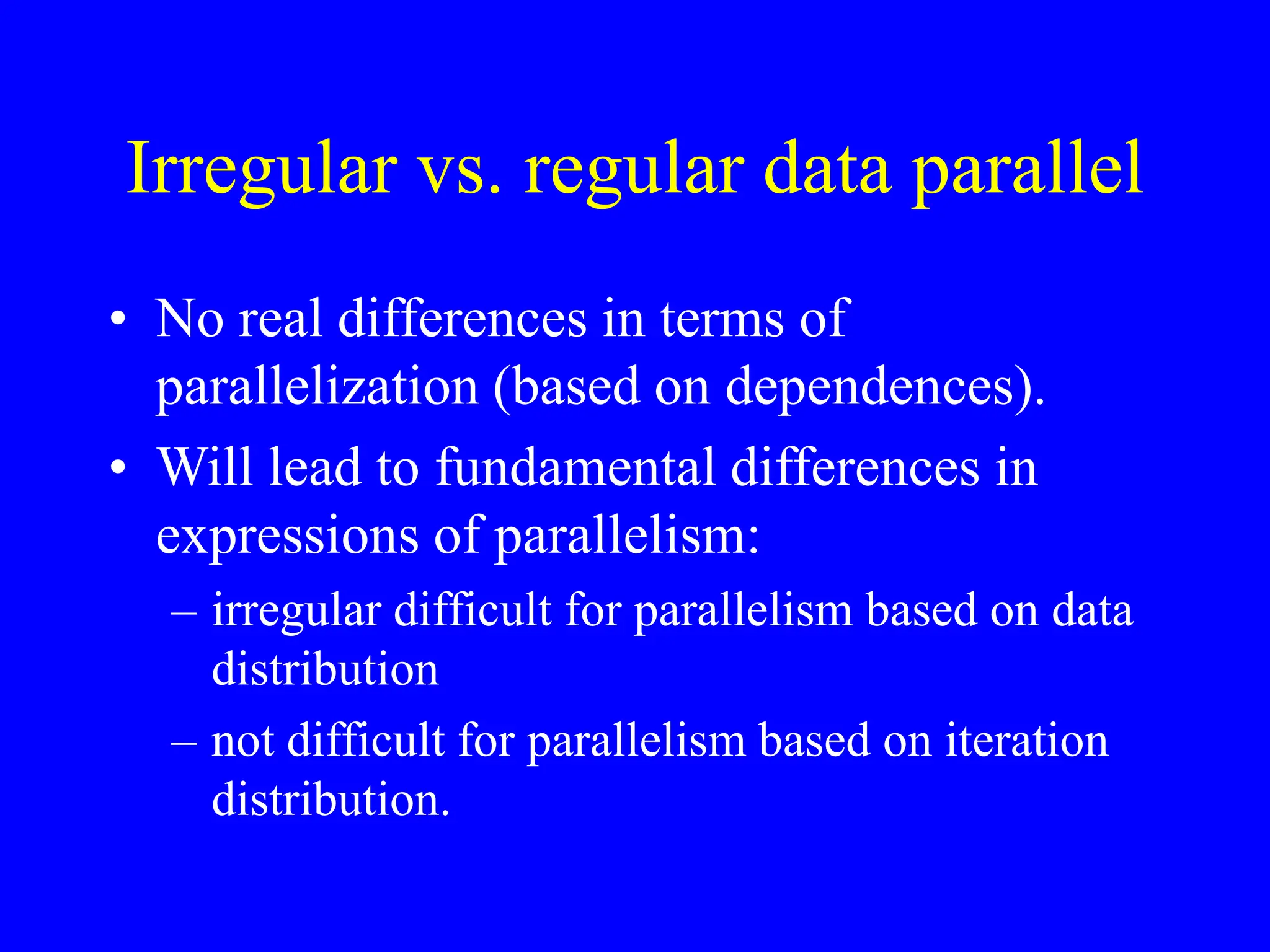 Irregular vs. regular data parallel

• No real differences in terms of parallelization (based on dependences).
• Will lead to fundamental differences in expressions of parallelism:
– irregular difficult for parallelism based on data distribution
– not difficult for parallelism based on iteration distribution.